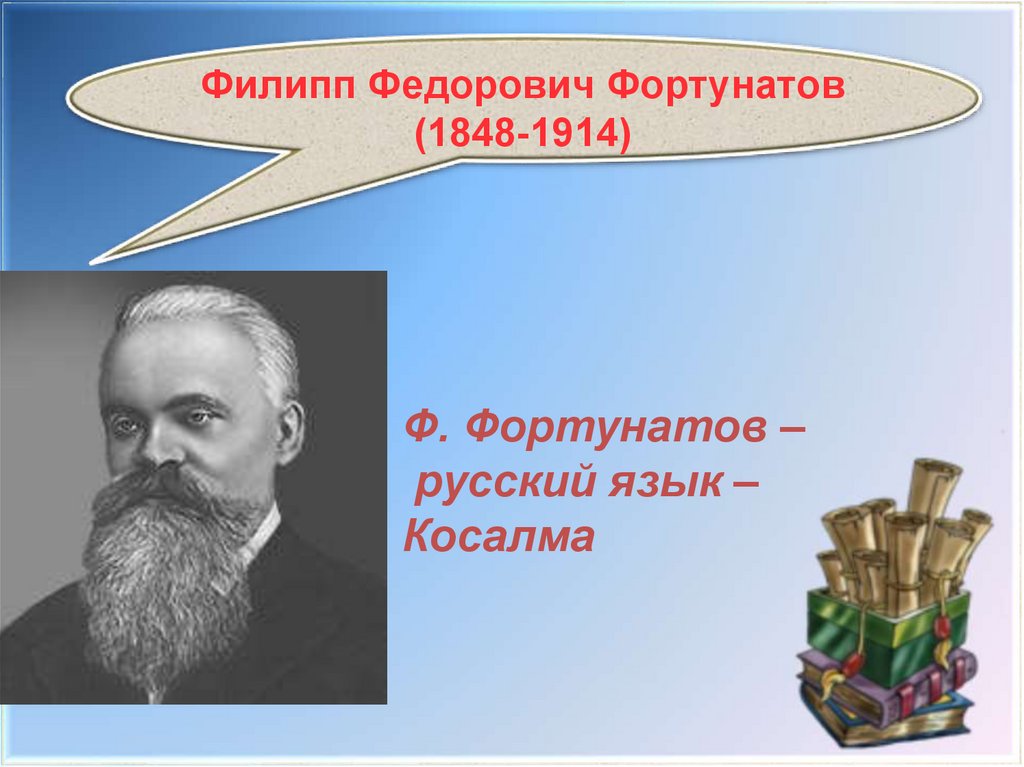 Филипп Федорович Фортунатов
(1848-1914)

Ф. Фортунатов –
русский язык –
Косалма